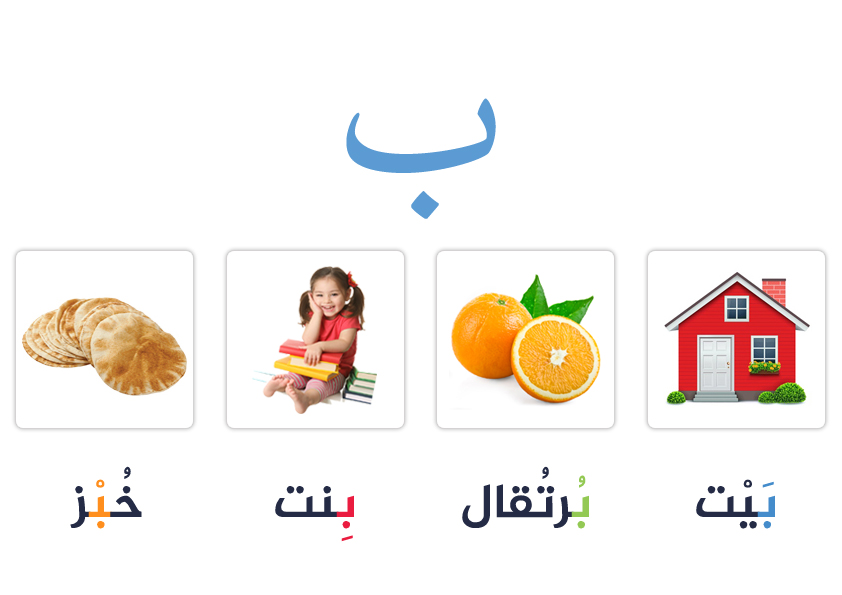 ب

بَيْت بُرتُقال بِنت خُبْز